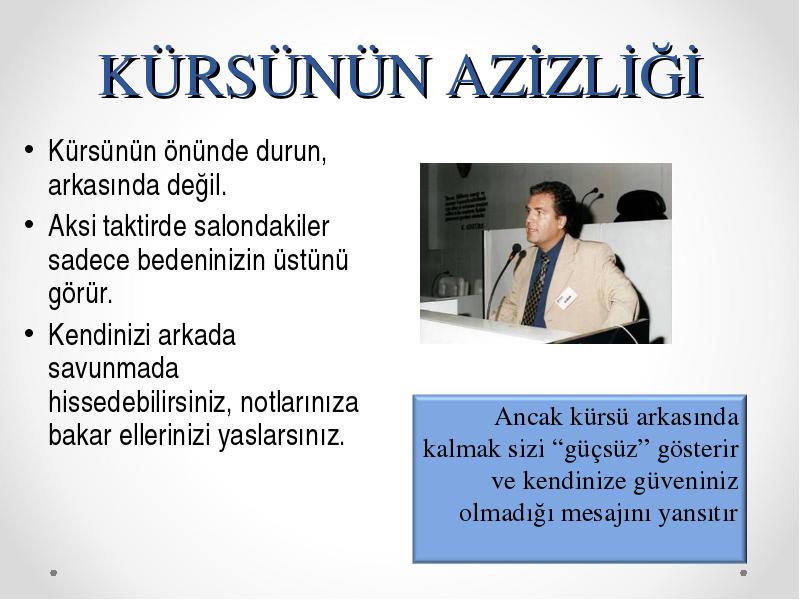 KÜRSÜNÜN AZİZLİĞİ

• Kürsünün önünde durun, arkasında değil.
• Aksi taktirde salondakiler sadece bedeninizin üstünü görür.
• Kendinizi arkada savunmada hissedebilirsiniz, notlarınıza bakar ellerinizi yaslarsınız.

Ancak kürsü arkasında kalmak sizi “güçsüz” gösterir ve kendinize güveniniz olmadığı mesajını yansıtır